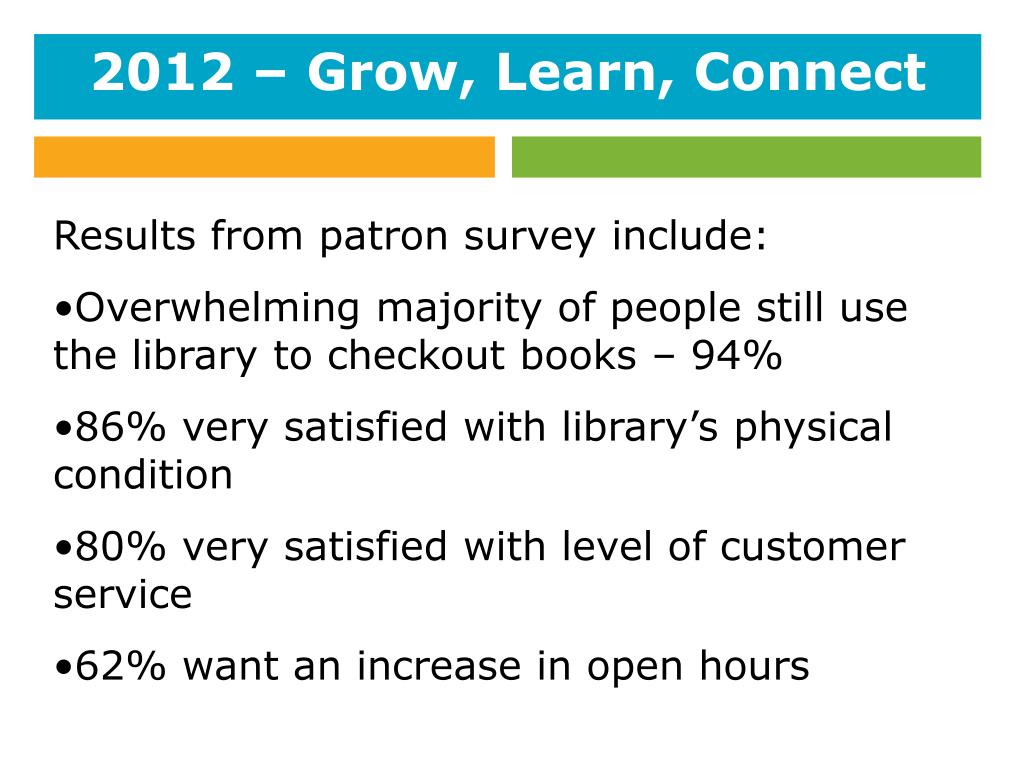 2012 – Grow, Learn, Connect

Results from patron survey include:

•Overwhelming majority of people still use the library to checkout books – 94%

•86% very satisfied with library’s physical condition

•80% very satisfied with level of customer service

•62% want an increase in open hours